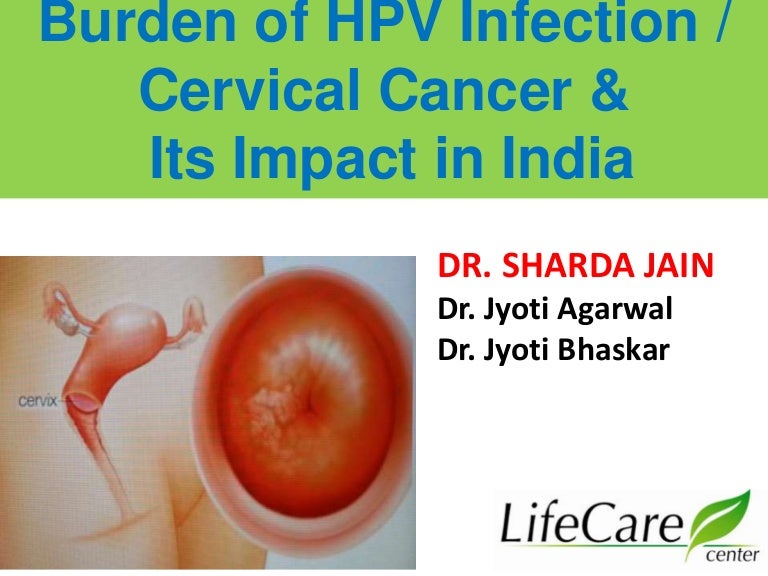 Burden of HPV Infection / Cervical Cancer & Its Impact in India

cervix

DR. SHARDA JAIN
Dr. Jyoti Agarwal
Dr. Jyoti Bhaskar

LifeCare center